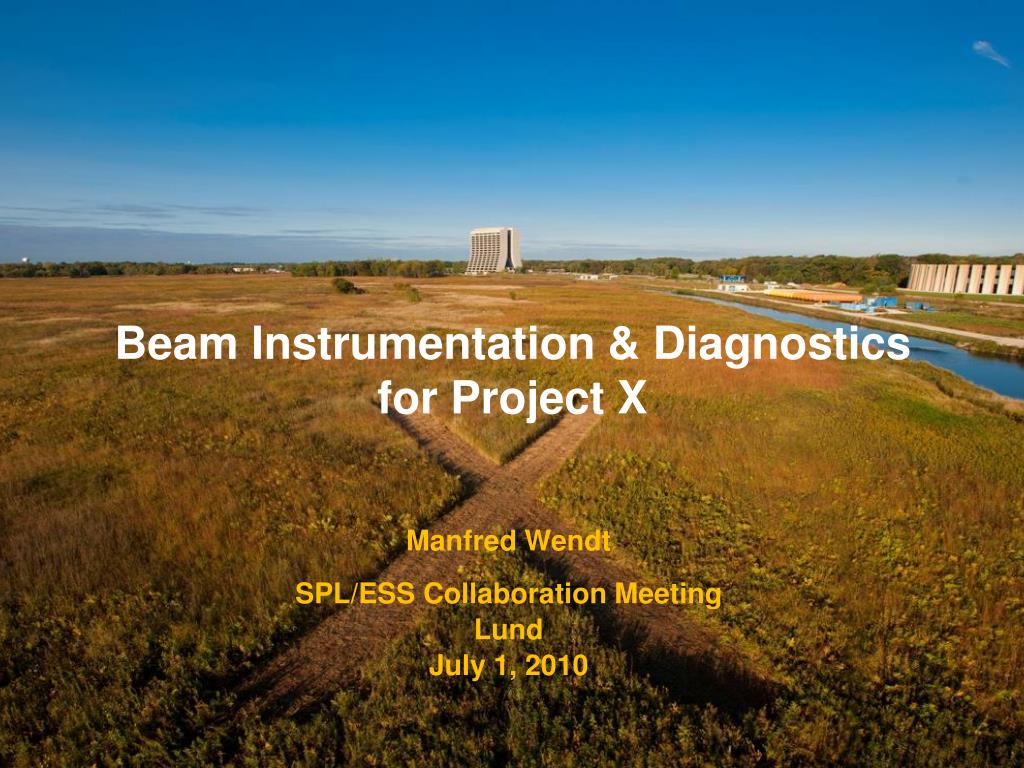 Beam Instrumentation & Diagnostics for Project X

Manfred Wendt

SPL/ESS Collaboration Meeting
Lund
July 1, 2010